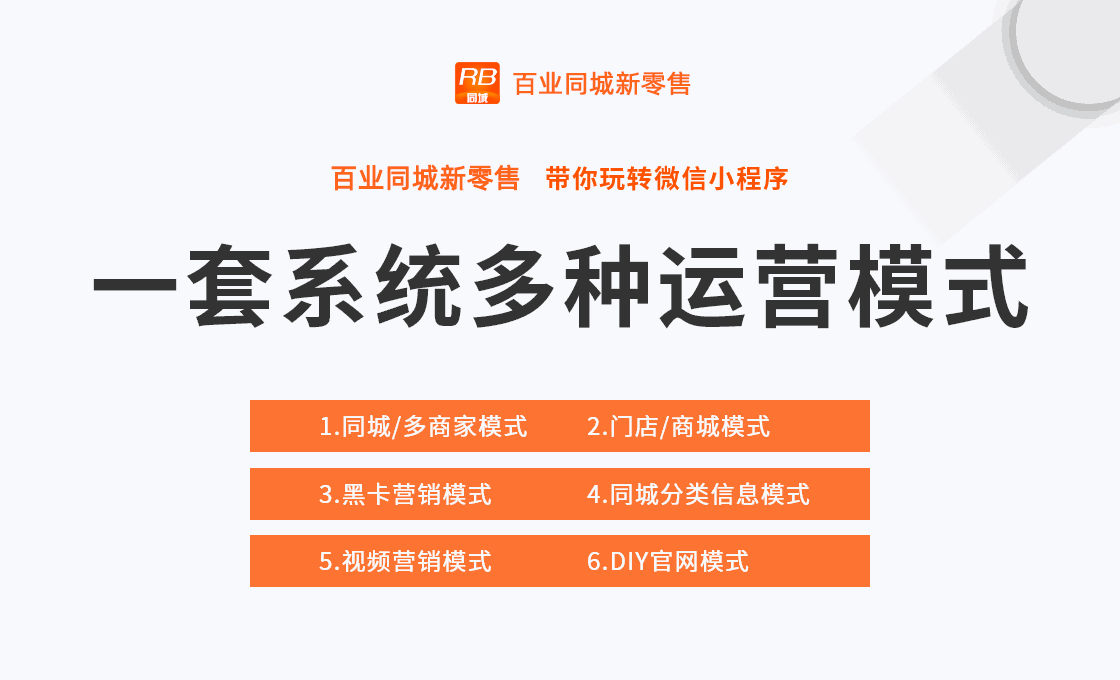 RB 同城 百业同城新零售

百业同城新零售 带你玩转微信小程序

一套系统多种运营模式

1.同城/多商家模式 2.门店/商城模式

3.黑卡营销模式 4.同城分类信息模式

5.视频营销模式 6.DIY官网模式